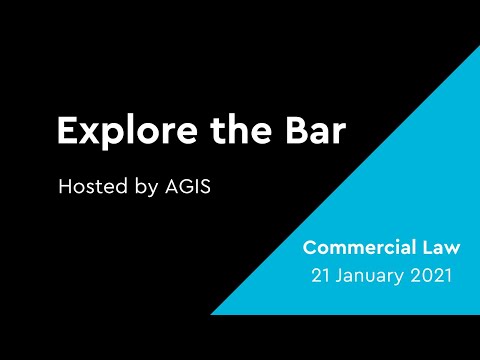 Explore the Bar

Hosted by AGIS

Commercial Law
21 January 2021